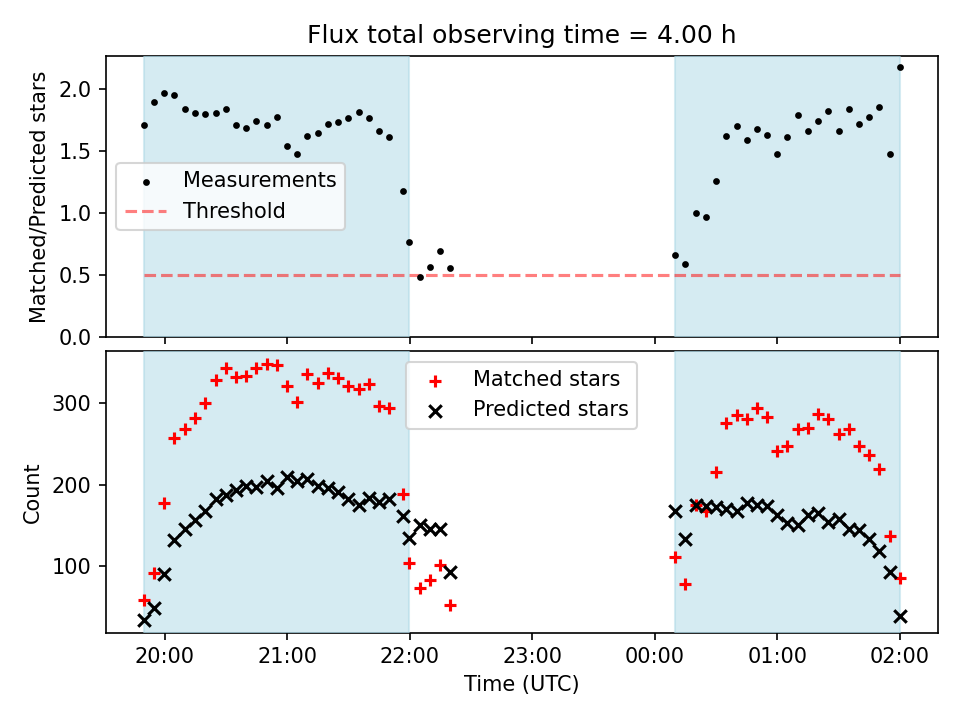 Flux total observing time = 4.00 h

Matched/Predicted stars
2.0
1.5
1.0
0.5
0.0

Measurements
Threshold

Count
300
200
100

Matched stars
Predicted stars

20:00
21:00
22:00
23:00
00:00
01:00
02:00
Time (UTC)